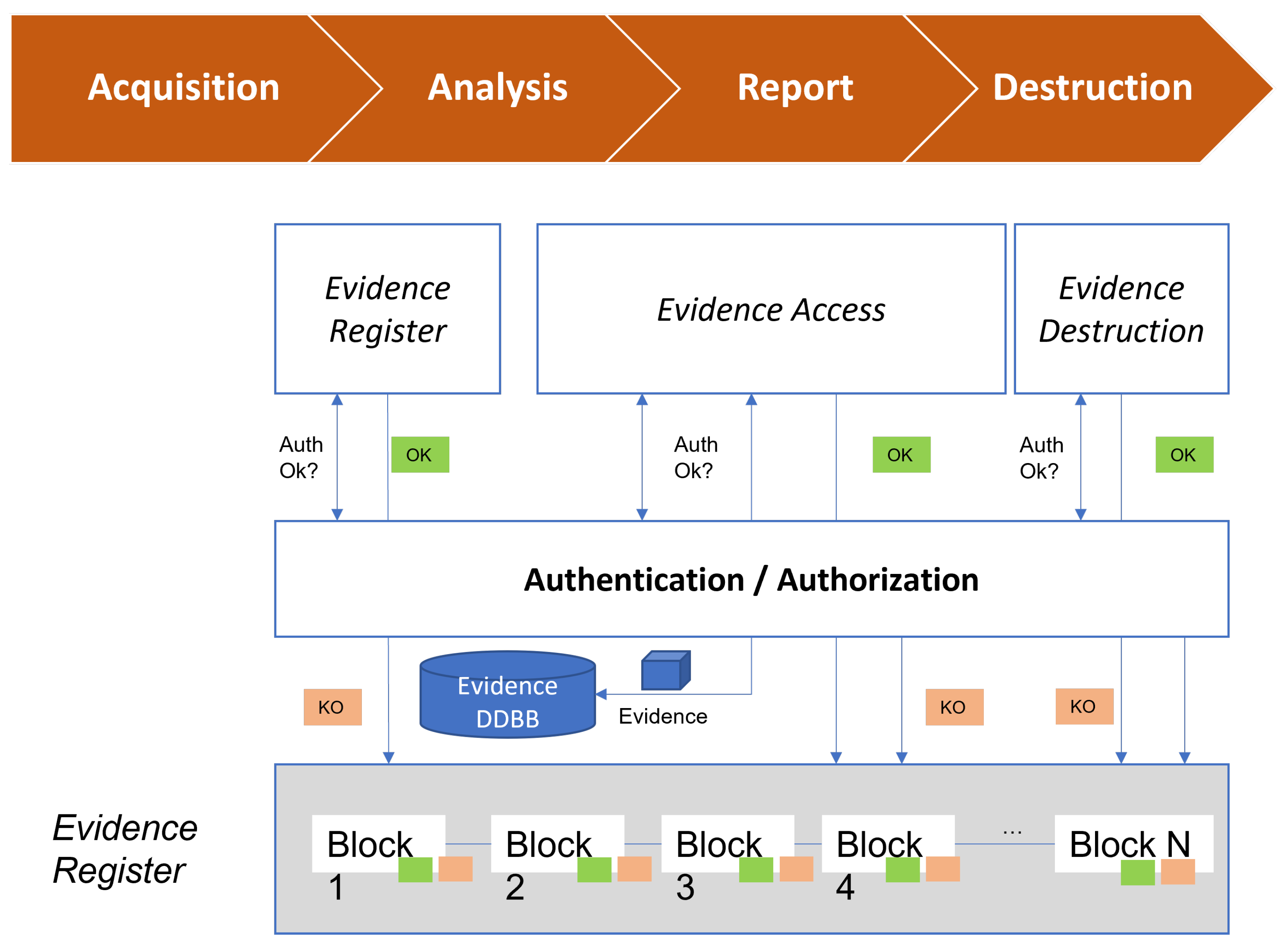 Acquisition
Analysis
Report
Destruction

Evidence Register
Evidence Access
Evidence Destruction

Auth Ok?
OK
Auth Ok?
OK
Auth Ok?
OK

Authentication / Authorization

KO
Evidence DDBB
Evidence
KO
KO

Evidence Register
Block 1
Block 2
Block 3
Block 4
...
Block N